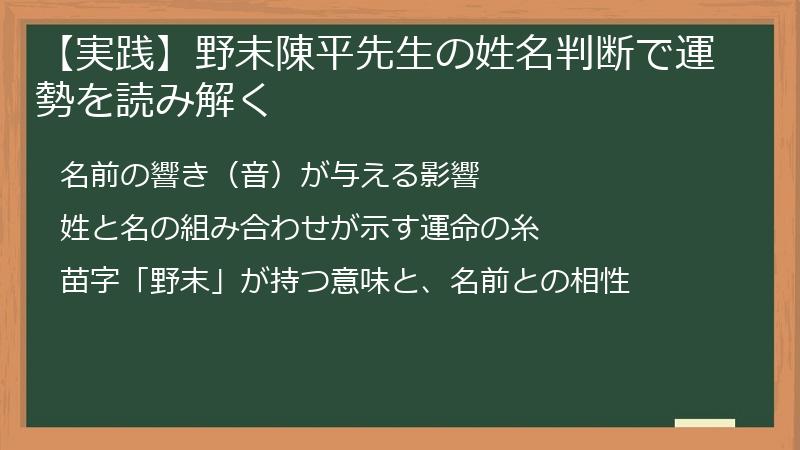 【実践】野末陳平先生の姓名判断で運勢を読み解く

名前の響き（音）が与える影響

姓と名の組み合わせが示す運命の糸

苗字「野末」が持つ意味と、名前との相性